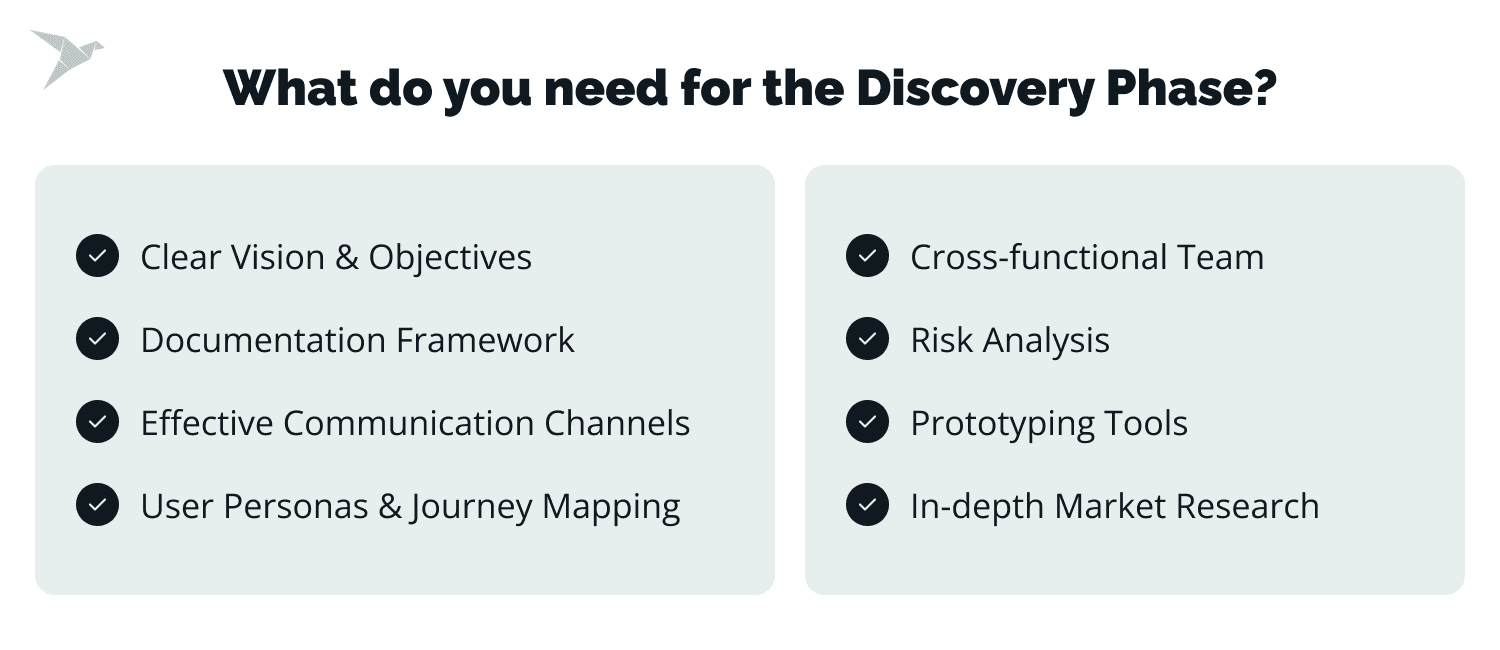 What do you need for the Discovery Phase?

Clear Vision & Objectives
Documentation Framework
Effective Communication Channels
User Personas & Journey Mapping

Cross-functional Team
Risk Analysis
Prototyping Tools
In-depth Market Research